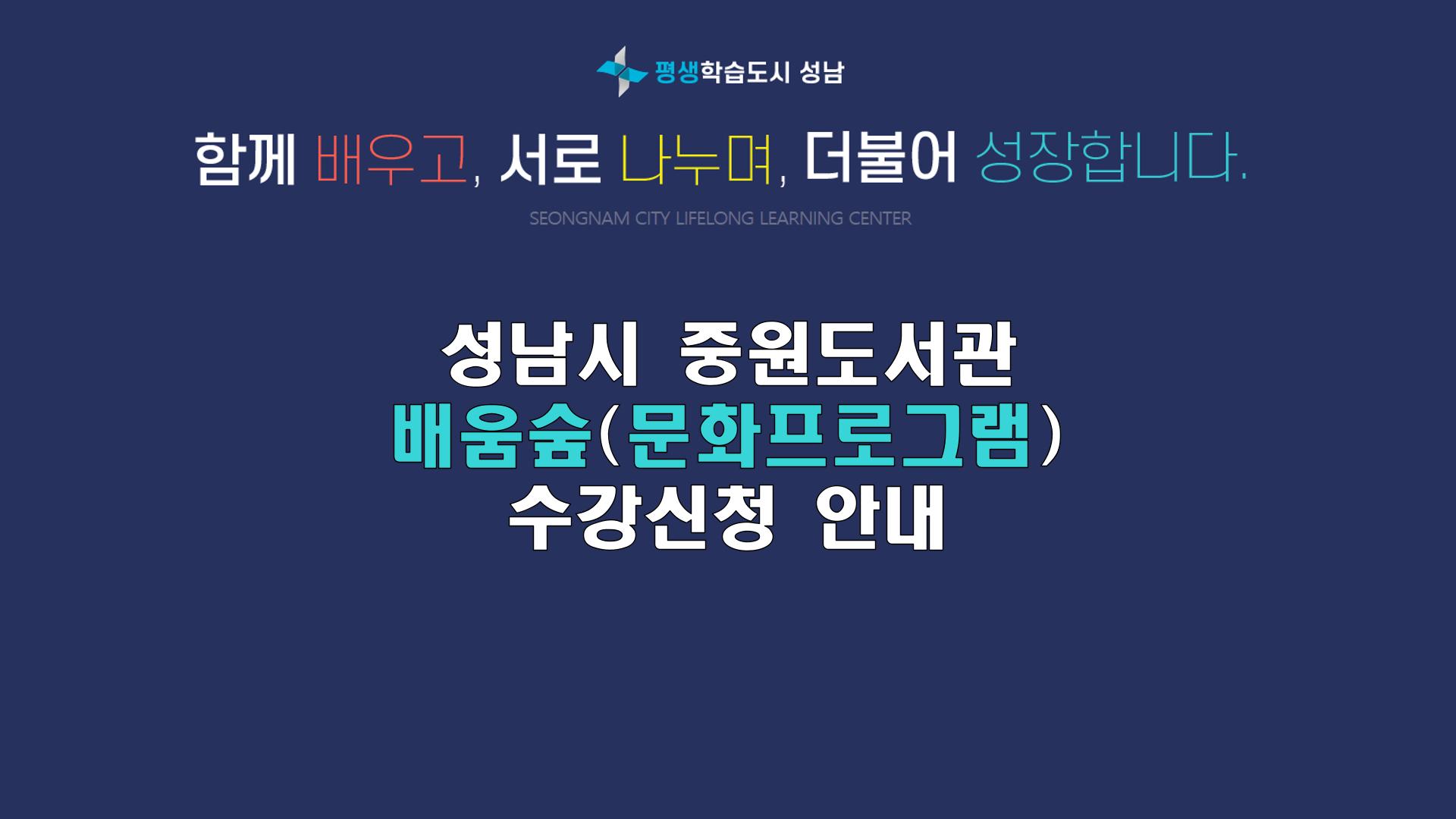 평생학습도시 성남

함께 배우고, 서로 나누며, 더불어 성장합니다.

SEONGNAM CITY LIFELONG LEARNING CENTER

성남시 중원도서관
배움숲(문화프로그램)
수강신청 안내